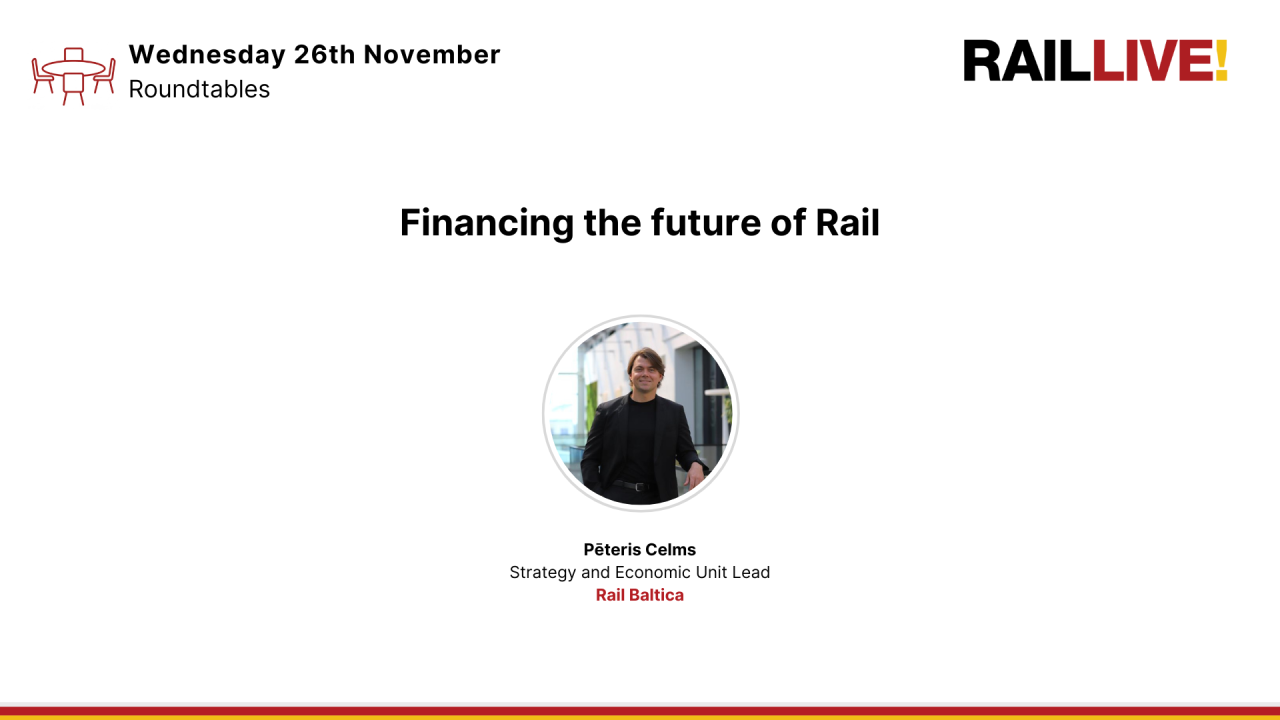 Wednesday 26th November
Roundtables

RAILLIVE!

Financing the future of Rail

Pēteris Celms
Strategy and Economic Unit Lead
Rail Baltica